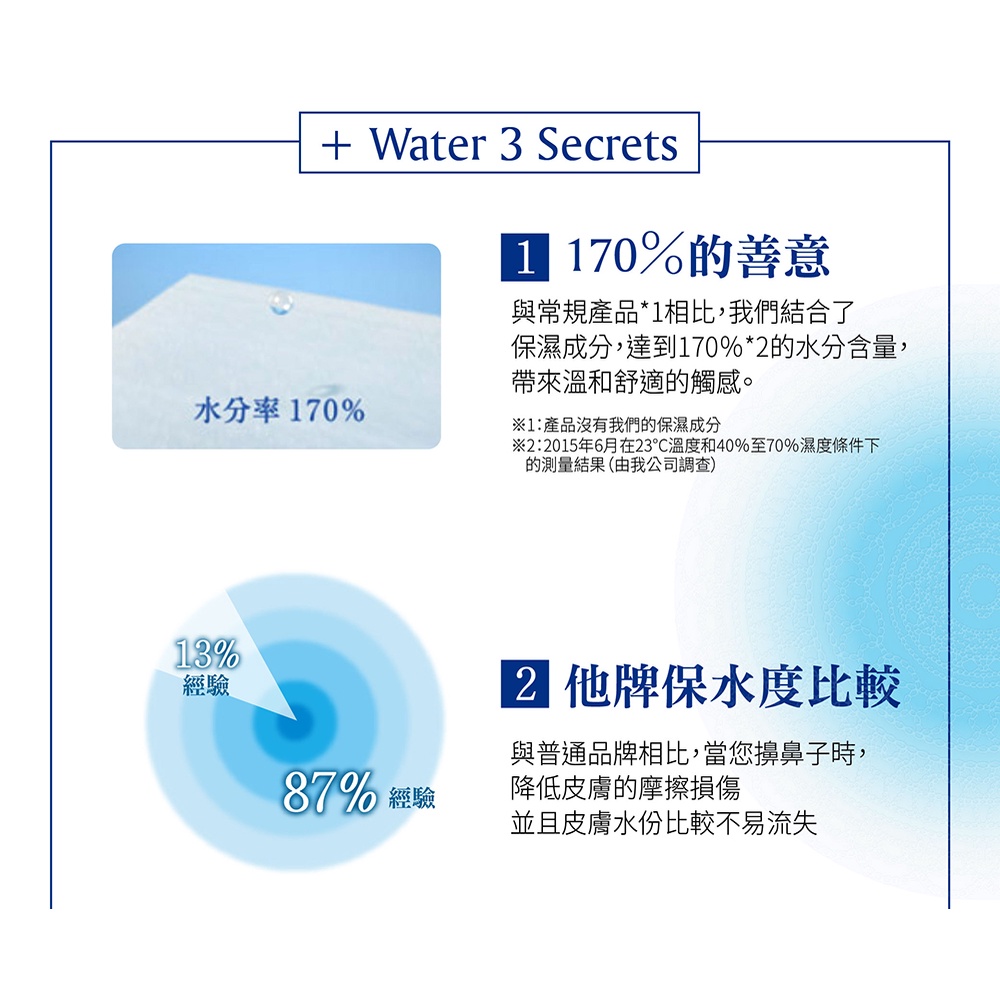 + Water 3 Secrets

水分率 170%

1 170%的善意

與常規產品*1相比，我們結合了保濕成分，達到170%*2的水分含量，帶來溫和舒適的觸感。

※1：產品沒有我們的保濕成分
※2：2015年6月在23°C溫度和40%至70%濕度條件下的測量結果（由我公司調查）

13% 經驗

87% 經驗

2 他牌保水度比較

與普通品牌相比，當您擤鼻子時，降低皮膚的摩擦損傷並且皮膚水份比較不易流失